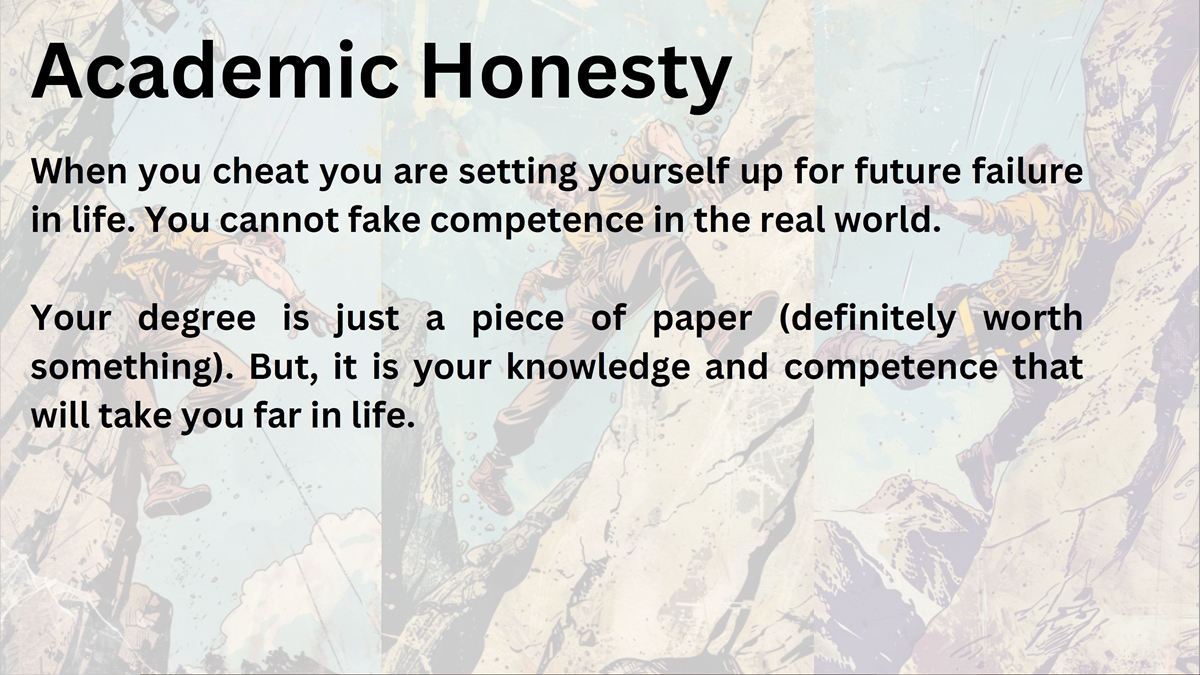 Academic Honesty

When you cheat you are setting yourself up for future failure in life. You cannot fake competence in the real world.

Your degree is just a piece of paper (definitely worth something). But, it is your knowledge and competence that will take you far in life.